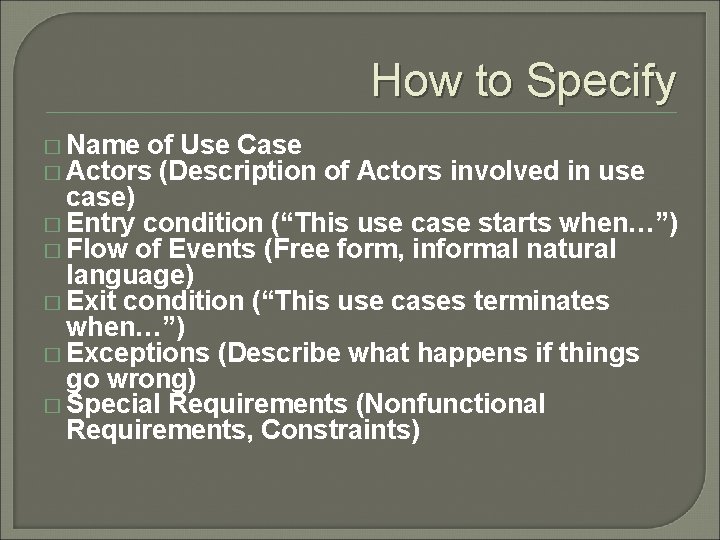 How to Specify

□ Name of Use Case
□ Actors (Description of Actors involved in use case)
□ Entry condition (“This use case starts when…”)
□ Flow of Events (Free form, informal natural language)
□ Exit condition (“This use cases terminates when…”)
□ Exceptions (Describe what happens if things go wrong)
□ Special Requirements (Nonfunctional Requirements, Constraints)